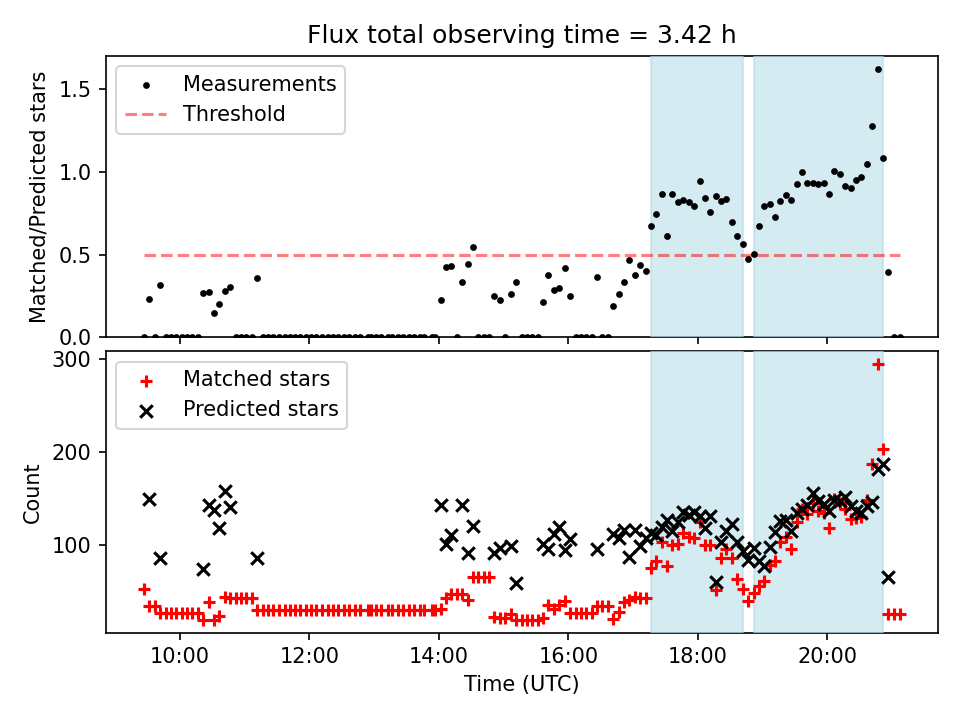 Flux total observing time = 3.42 h

Measurements
Threshold

Matched/Predicted stars

1.5
1.0
0.5
0.0

Matched stars
Predicted stars

Count

300
200
100

10:00
12:00
14:00
16:00
18:00
20:00

Time (UTC)